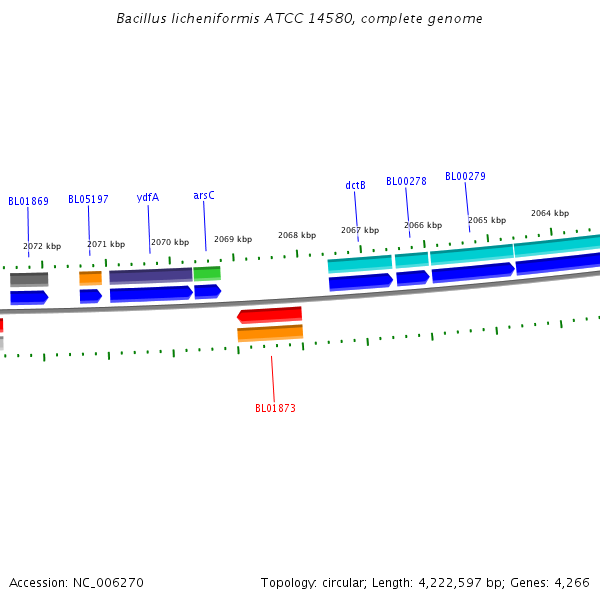 Bacillus licheniformis ATCC 14580, complete genome

BL01869
BL05197
ydfA
arsC
dctB
BL00278
BL00279

2072 kbp
2071 kbp
2070 kbp
2069 kbp
2068 kbp
2067 kbp
2066 kbp
2065 kbp
2064 kbp

BL01873

Accession: NC_006270

Topology: circular; Length: 4,222,597 bp; Genes: 4,266